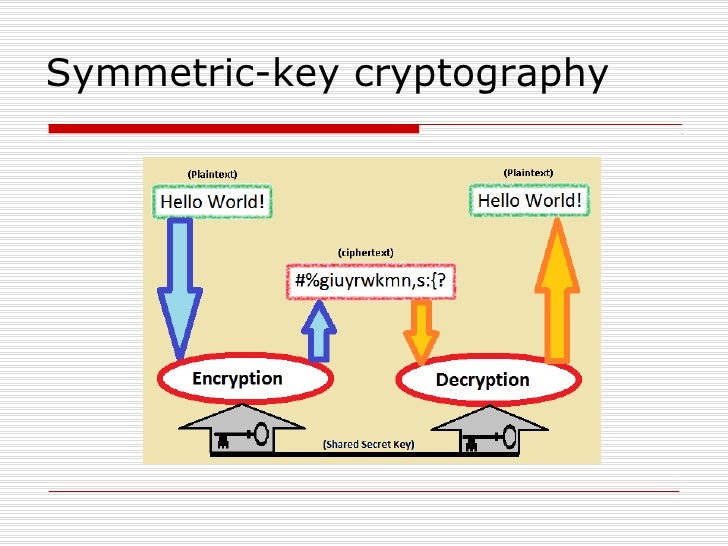 Symmetric-key cryptography

(Plaintext)
Hello World!

(ciphertext)
#%giuyrwkmn,s:{?

(Plaintext)
Hello World!

Encryption

Decryption

(Shared Secret Key)